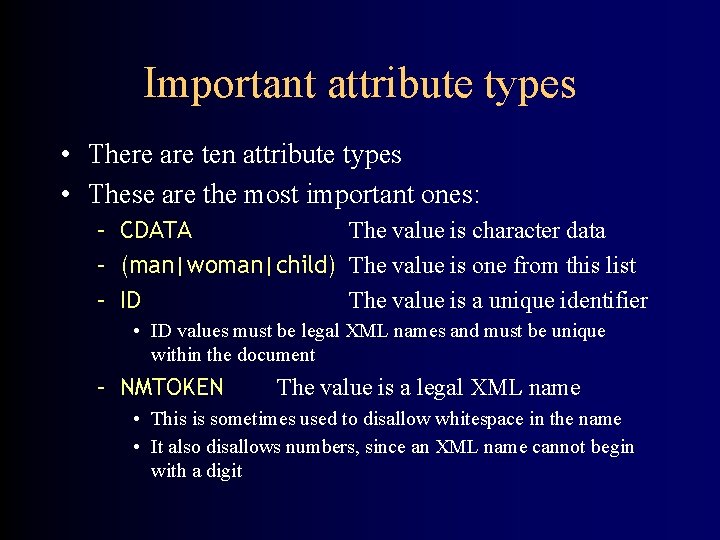 Important attribute types

• There are ten attribute types
• These are the most important ones:
  – CDATA The value is character data
  – (man|woman|child) The value is one from this list
  – ID The value is a unique identifier
    • ID values must be legal XML names and must be unique within the document
  – NMTOKEN The value is a legal XML name
    • This is sometimes used to disallow whitespace in the name
    • It also disallows numbers, since an XML name cannot begin with a digit